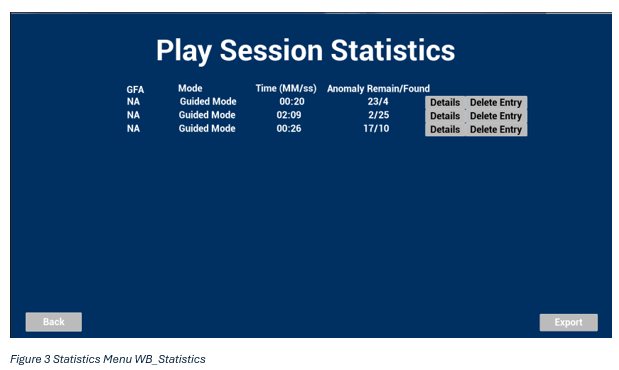 Play Session Statistics

| GFA | Mode | Time (MM/ss) | Anomaly Remain/Found | | |
|---|---|---|---|---|---|
| NA | Guided Mode | 00:20 | 23/4 | Details | Delete Entry |
| NA | Guided Mode | 02:09 | 2/25 | Details | Delete Entry |
| NA | Guided Mode | 00:26 | 17/10 | Details | Delete Entry |

Back

Export

Figure 3 Statistics Menu WB_Statistics